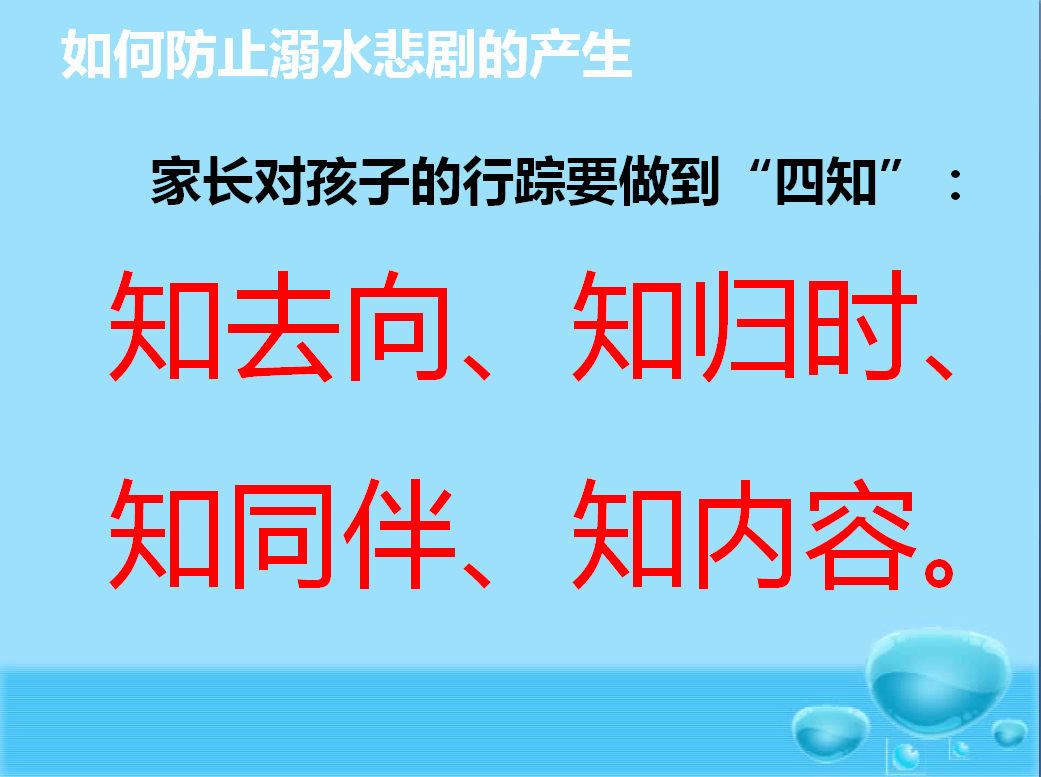 如何防止溺水悲剧的产生

家长对孩子的行踪要做到“四知”：

知去向、知归时、知同伴、知内容。